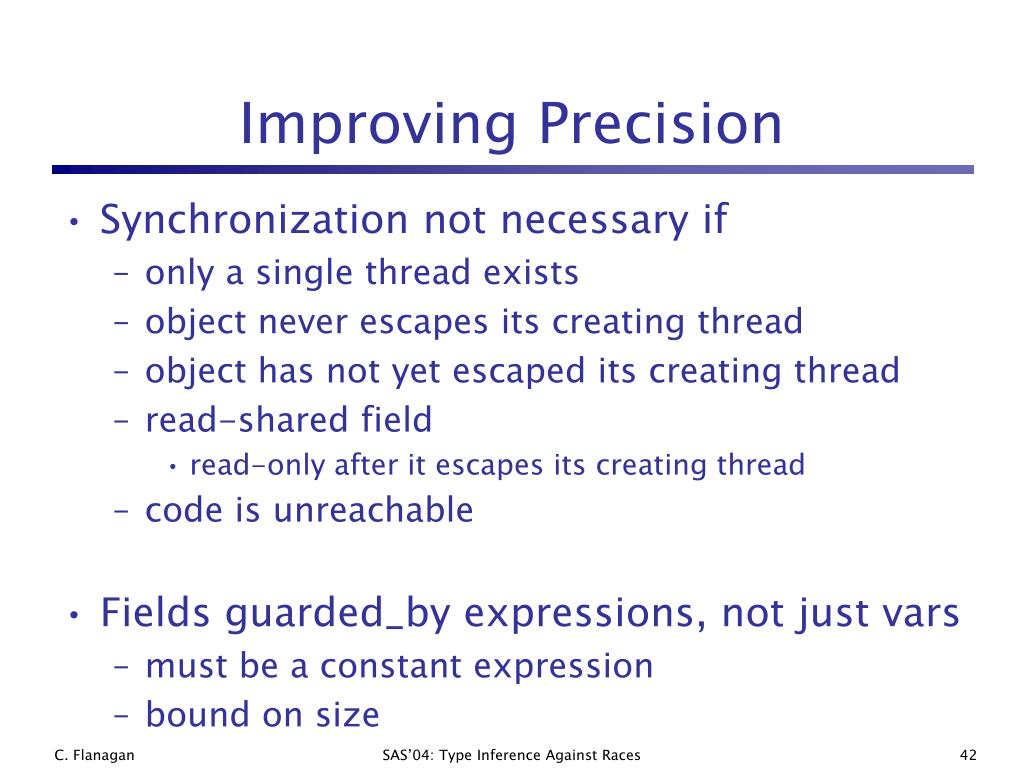 Improving Precision

• Synchronization not necessary if
  – only a single thread exists
  – object never escapes its creating thread
  – object has not yet escaped its creating thread
  – read-shared field
    • read-only after it escapes its creating thread
  – code is unreachable

• Fields guarded_by expressions, not just vars
  – must be a constant expression
  – bound on size

C. Flanagan

SAS'04: Type Inference Against Races

42